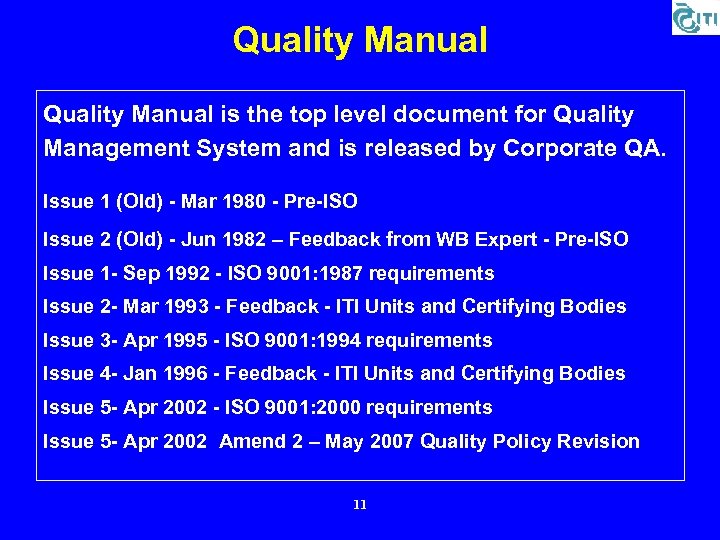 ITI

Quality Manual

Quality Manual is the top level document for Quality Management System and is released by Corporate QA.

Issue 1 (Old) - Mar 1980 - Pre-ISO

Issue 2 (Old) - Jun 1982 – Feedback from WB Expert - Pre-ISO

Issue 1- Sep 1992 - ISO 9001:1987 requirements

Issue 2- Mar 1993 - Feedback - ITI Units and Certifying Bodies

Issue 3- Apr 1995 - ISO 9001:1994 requirements

Issue 4- Jan 1996 - Feedback - ITI Units and Certifying Bodies

Issue 5- Apr 2002 - ISO 9001:2000 requirements

Issue 5- Apr 2002 Amend 2 – May 2007 Quality Policy Revision

11